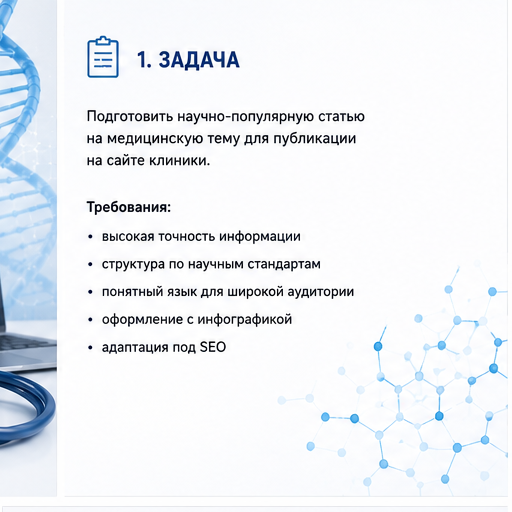 1. ЗАДАЧА

Подготовить научно-популярную статью на медицинскую тему для публикации на сайте клиники.

Требования:

• высокая точность информации
• структура по научным стандартам
• понятный язык для широкой аудитории
• оформление с инфографикой
• адаптация под SEO